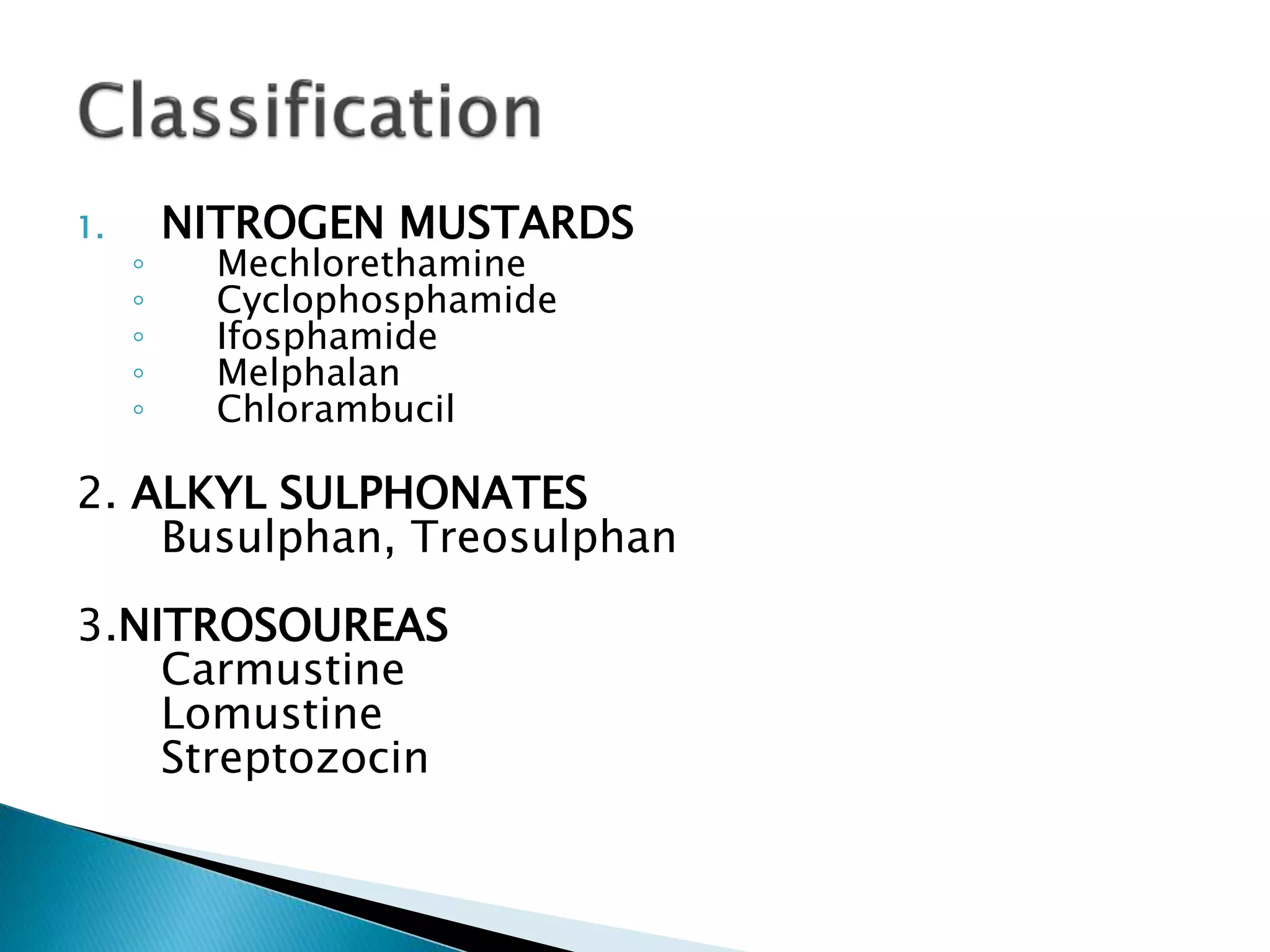 Classification

1. NITROGEN MUSTARDS
◦ Mechlorethamine
◦ Cyclophosphamide
◦ Ifosphamide
◦ Melphalan
◦ Chlorambucil

2. ALKYL SULPHONATES
Busulphan, Treosulphan

3.NITROSOUREAS
Carmustine
Lomustine
Streptozocin